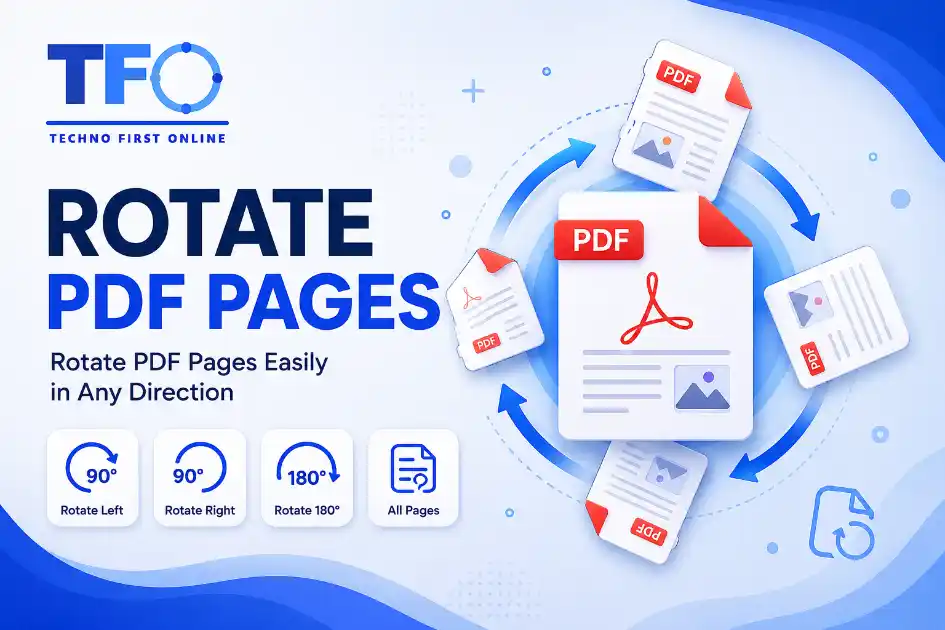 TFO
TECHNO FIRST ONLINE

ROTATE PDF PAGES

Rotate PDF Pages Easily in Any Direction

90°
Rotate Left

90°
Rotate Right

180°
Rotate 180°

All Pages

PDF

PDF

PDF

PDF

PDF